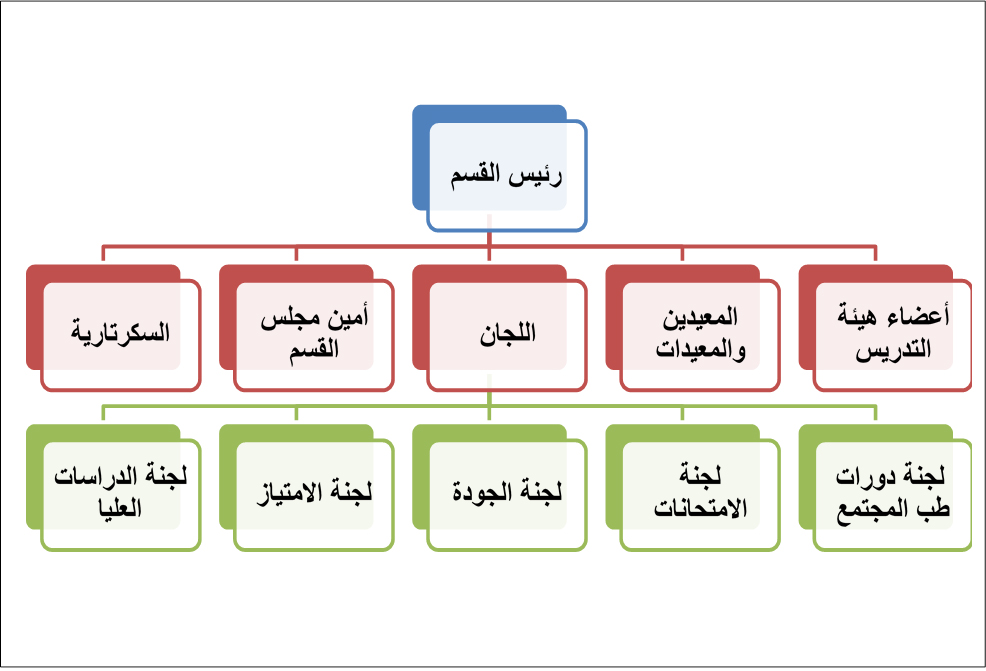 رئيس القسم

أعضاء هيئة التدريس

المعيدين والمعيدات

اللجان

أمين مجلس القسم

السكرتارية

لجنة دورات طب المجتمع

لجنة الامتحانات

لجنة الجودة

لجنة الامتياز

لجنة الدراسات العليا